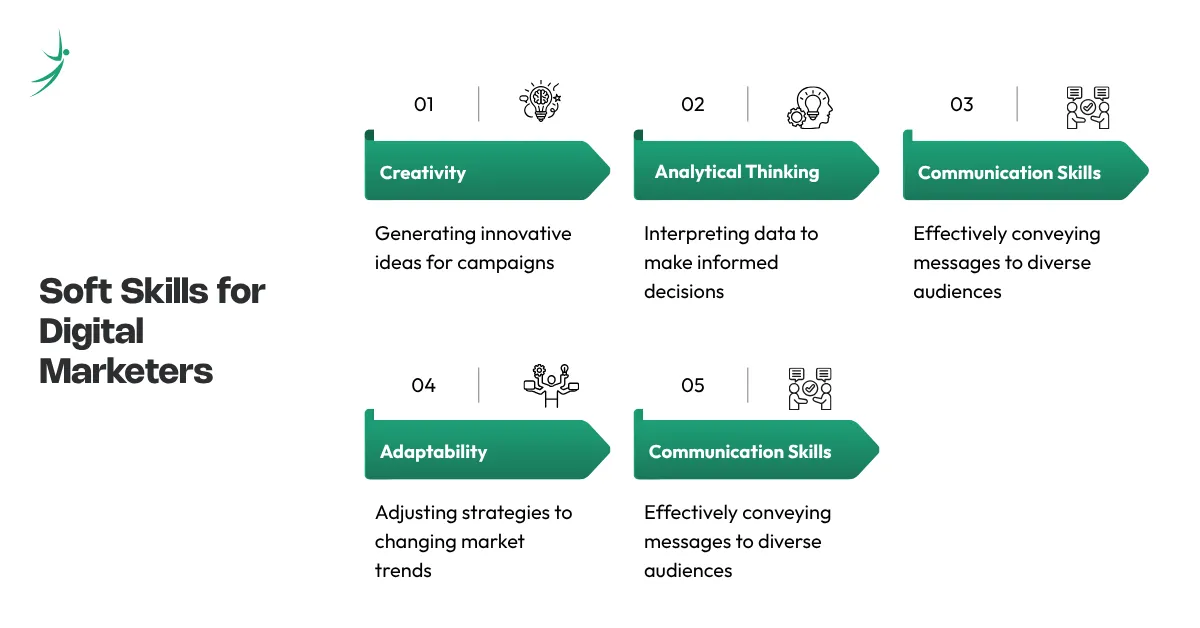 Soft Skills for Digital Marketers

01

Creativity

Generating innovative ideas for campaigns

02

Analytical Thinking

Interpreting data to make informed decisions

03

Communication Skills

Effectively conveying messages to diverse audiences

04

Adaptability

Adjusting strategies to changing market trends

05

Communication Skills

Effectively conveying messages to diverse audiences